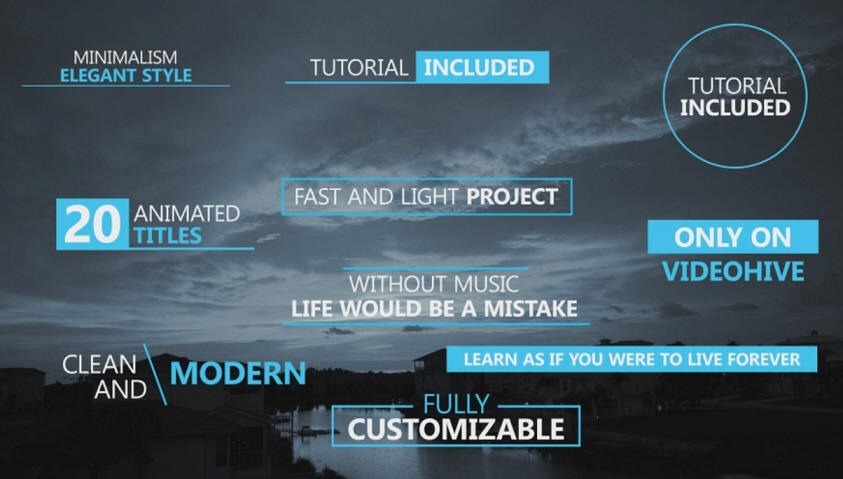 MINIMALISM
ELEGANT STYLE

TUTORIAL INCLUDED

TUTORIAL
INCLUDED

FAST AND LIGHT PROJECT

20 ANIMATED
TITLES

ONLY ON
VIDEOHIVE

WITHOUT MUSIC
LIFE WOULD BE A MISTAKE

CLEAN
AND
MODERN

LEARN AS IF YOU WERE TO LIVE FOREVER

FULLY
CUSTOMIZABLE